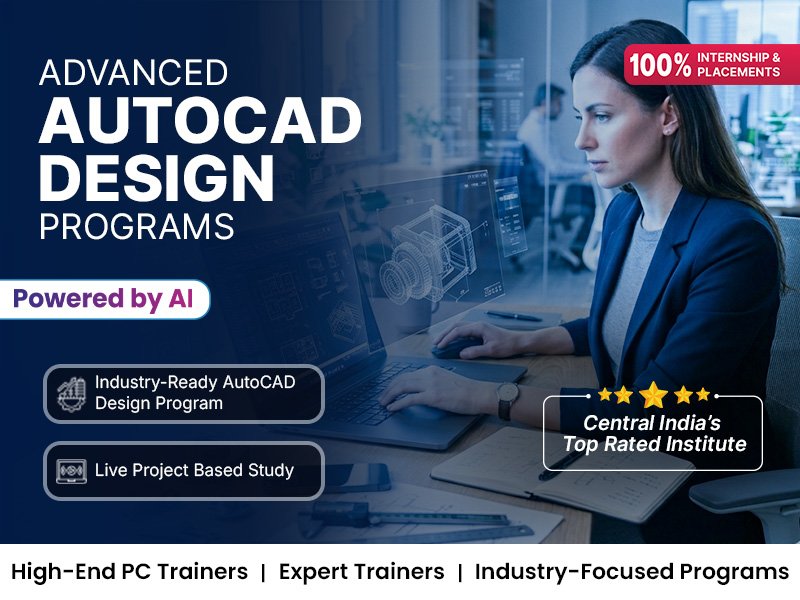 ADVANCED
AUTOCAD
DESIGN
PROGRAMS

100% INTERNSHIP & PLACEMENTS

Powered by AI

Industry-Ready AutoCAD Design Program

Live Project Based Study

Central India's
Top Rated Institute

High-End PC Trainers | Expert Trainers | Industry-Focused Programs